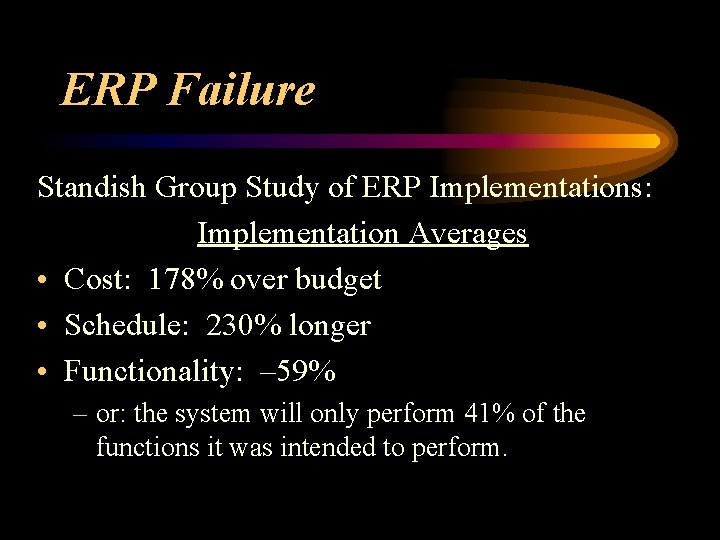 ERP Failure

Standish Group Study of ERP Implementations:

Implementation Averages

• Cost: 178% over budget
• Schedule: 230% longer
• Functionality: –59%
– or: the system will only perform 41% of the functions it was intended to perform.